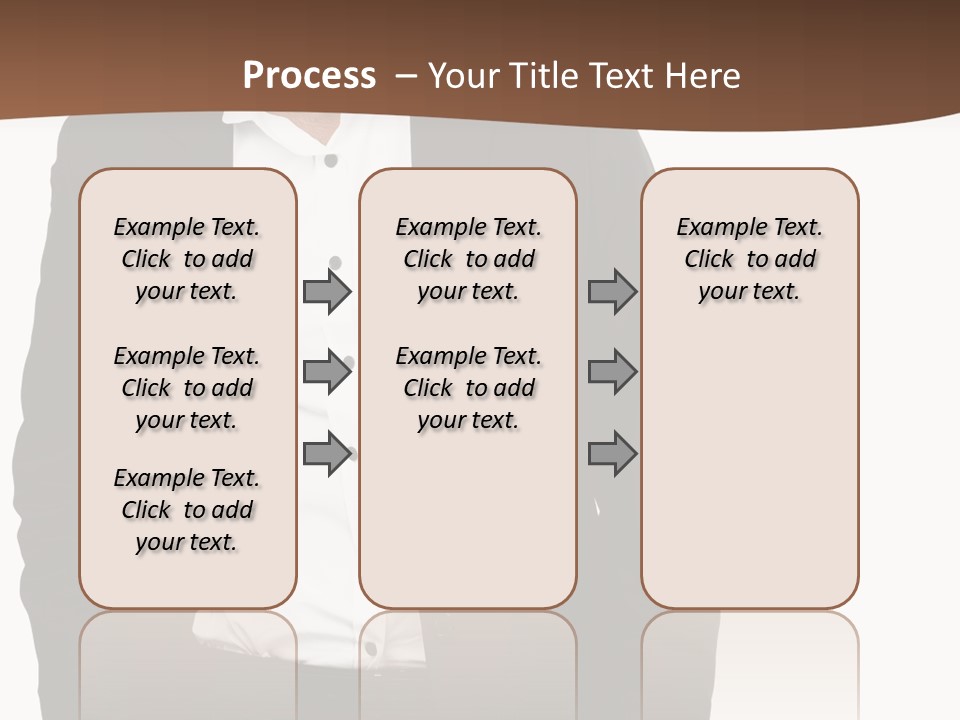 Process – Your Title Text Here

Example Text. Click to add your text.

Example Text. Click to add your text.

Example Text. Click to add your text.

Example Text. Click to add your text.

Example Text. Click to add your text.

Example Text. Click to add your text.